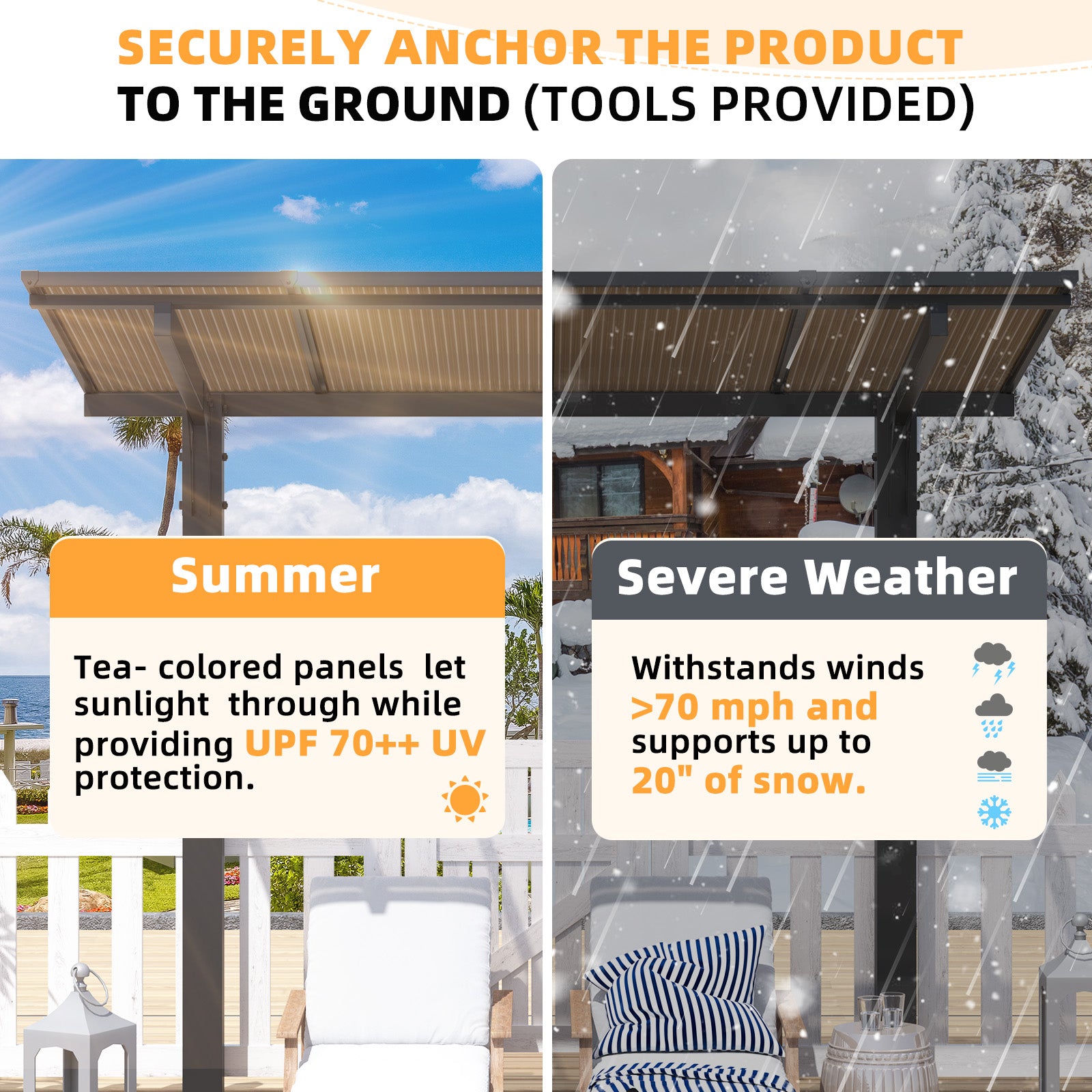 SECURELY ANCHOR THE PRODUCT
TO THE GROUND (TOOLS PROVIDED)

Summer

Tea- colored panels let sunlight through while providing UPF 70++ UV protection.

Severe Weather

Withstands winds >70 mph and supports up to 20" of snow.